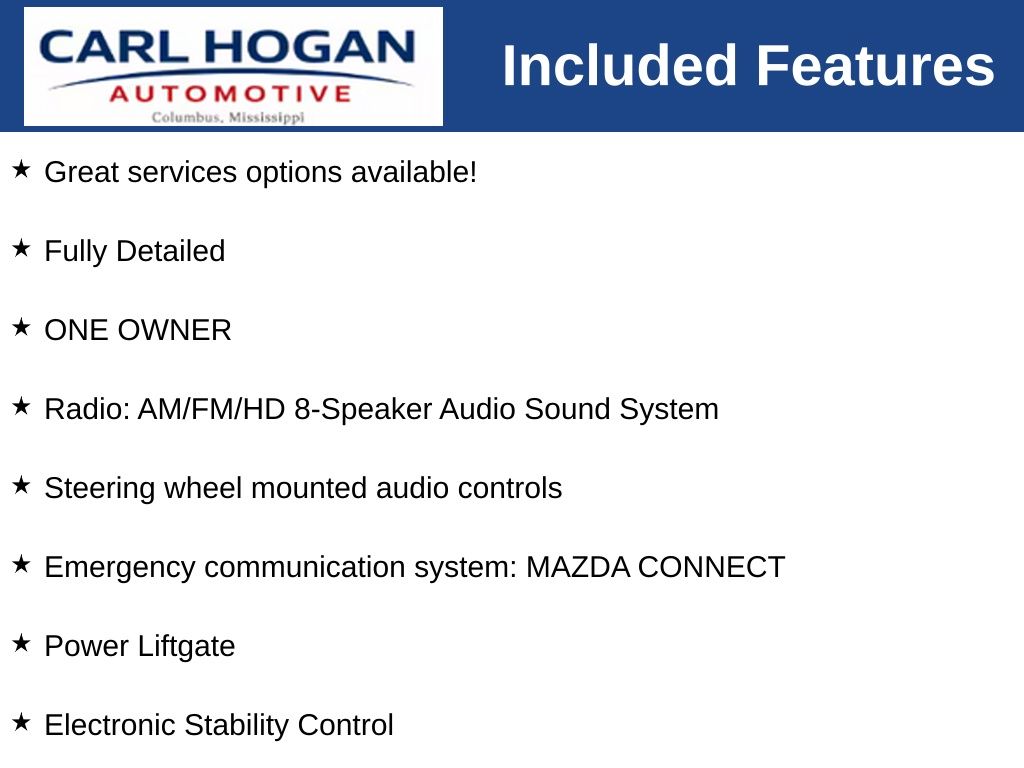 CARL HOGAN
AUTOMOTIVE
Columbus, Mississippi

Included Features

★ Great services options available!

★ Fully Detailed

★ ONE OWNER

★ Radio: AM/FM/HD 8-Speaker Audio Sound System

★ Steering wheel mounted audio controls

★ Emergency communication system: MAZDA CONNECT

★ Power Liftgate

★ Electronic Stability Control